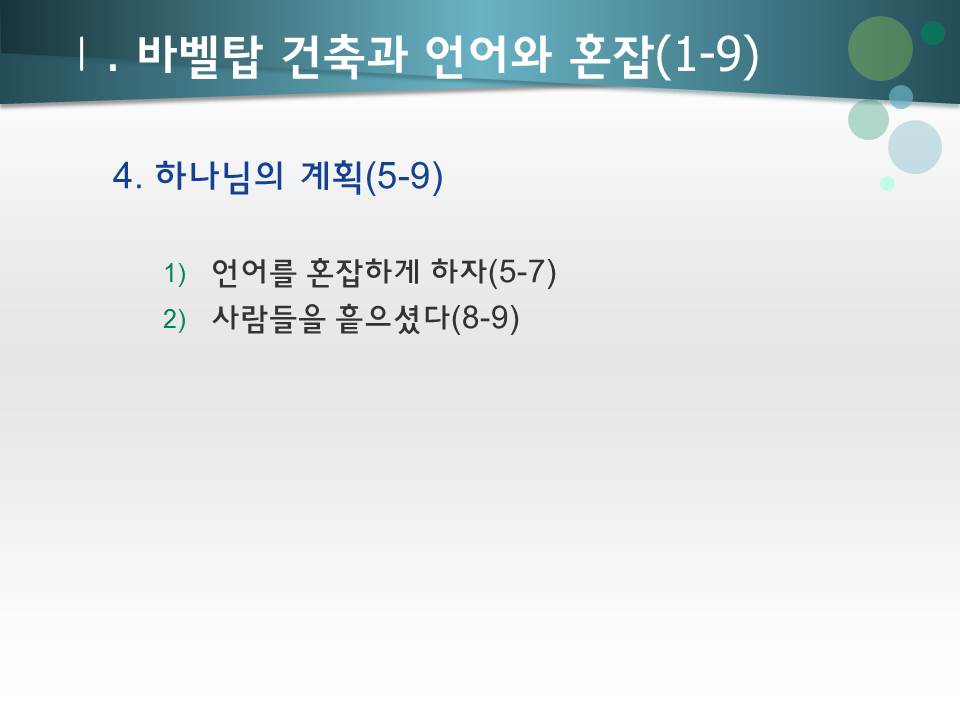 Ⅰ. 바벨탑 건축과 언어와 혼잡(1-9)

4. 하나님의 계획(5-9)

1) 언어를 혼잡하게 하자(5-7)
2) 사람들을 흩으셨다(8-9)